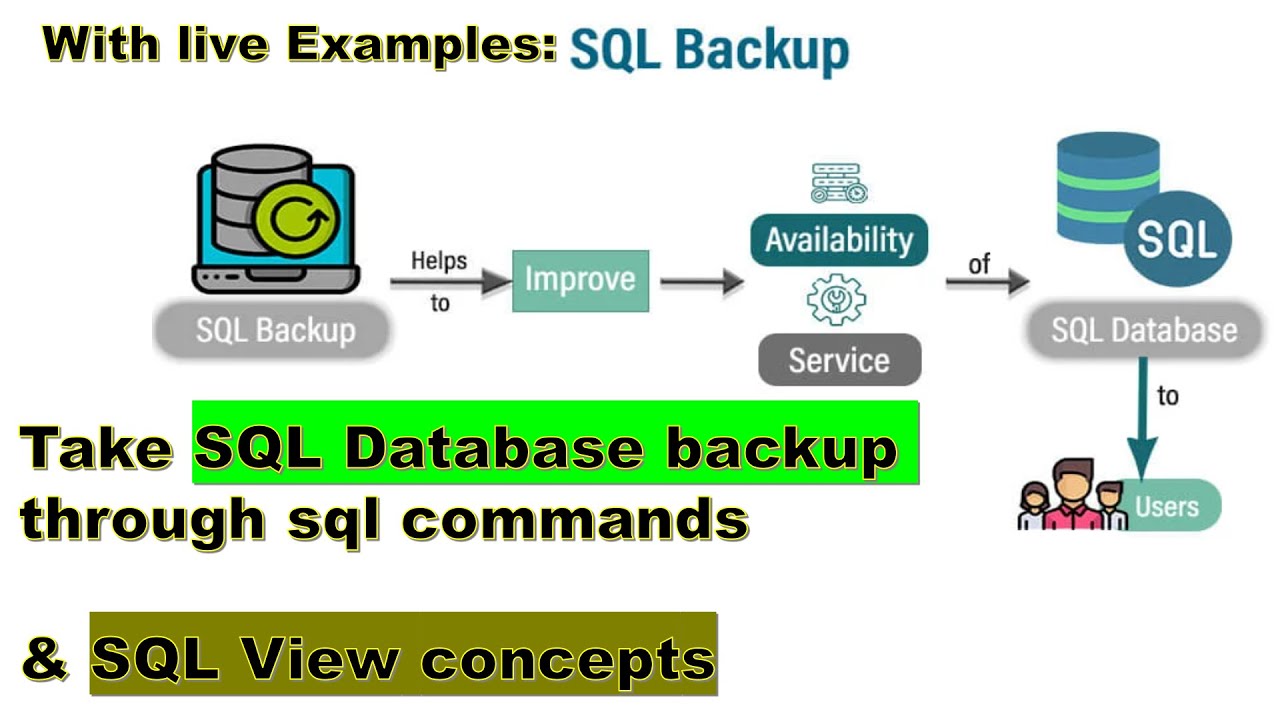 With live Examples: SQL Backup

SQL Backup

Helps to

Improve

Availability

Service

of

SQL

SQL Database

to

Users

Take SQL Database backup through sql commands

& SQL View concepts